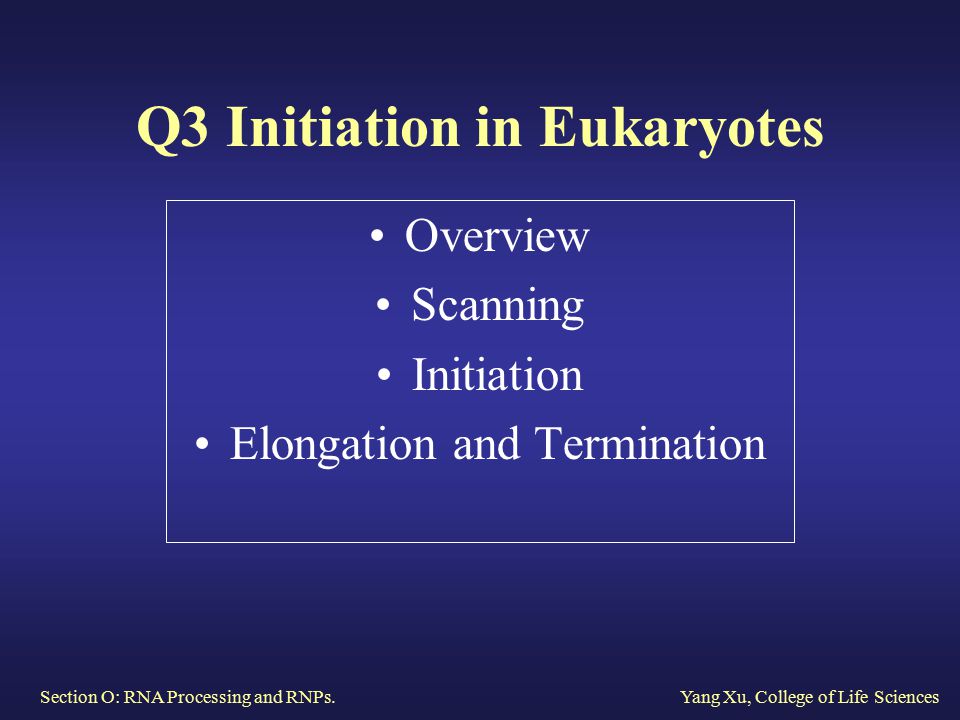 Q3 Initiation in Eukaryotes

• Overview
• Scanning
• Initiation
• Elongation and Termination

Section O: RNA Processing and RNPs.

Yang Xu, College of Life Sciences